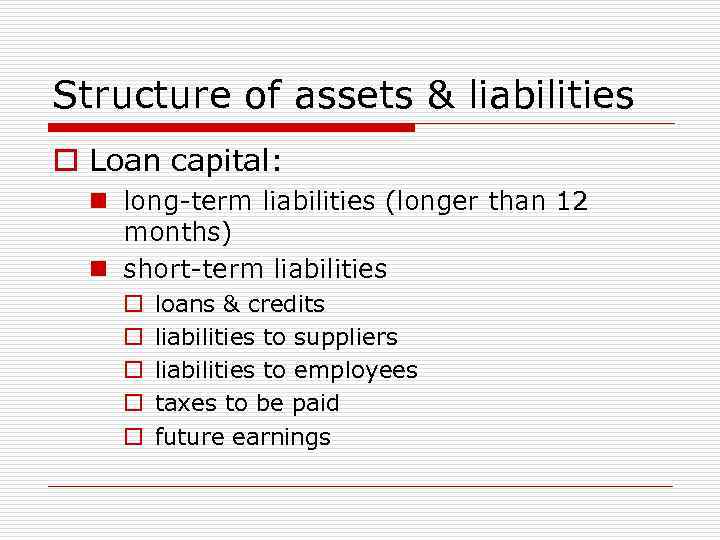 Structure of assets & liabilities

Loan capital:

long-term liabilities (longer than 12 months)

short-term liabilities

loans & credits

liabilities to suppliers

liabilities to employees

taxes to be paid

future earnings